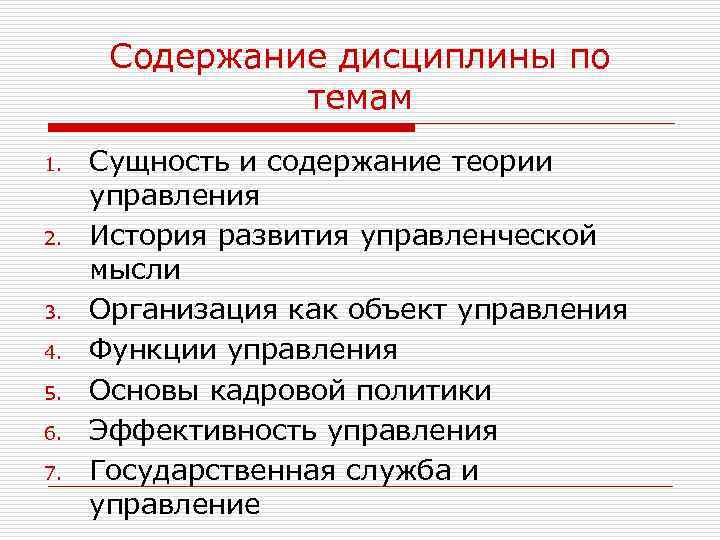 Содержание дисциплины по темам

1. Сущность и содержание теории управления
2. История развития управленческой мысли
3. Организация как объект управления
4. Функции управления
5. Основы кадровой политики
6. Эффективность управления
7. Государственная служба и управление